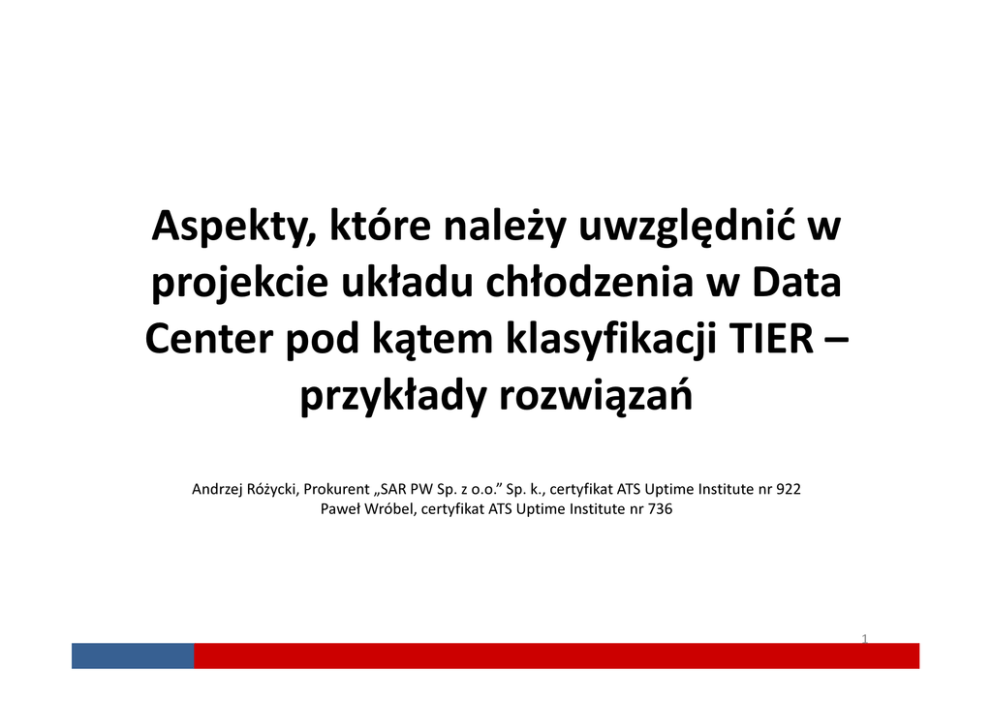 Aspekty, które należy uwzględnić w projekcie układu chłodzenia w Data Center pod kątem klasyfikacji TIER – przykłady rozwiązań

Andrzej Różycki, Prokurent „SAR PW Sp. z o.o.” Sp. k., certyfikat ATS Uptime Institute nr 922
Paweł Wróbel, certyfikat ATS Uptime Institute nr 736

1